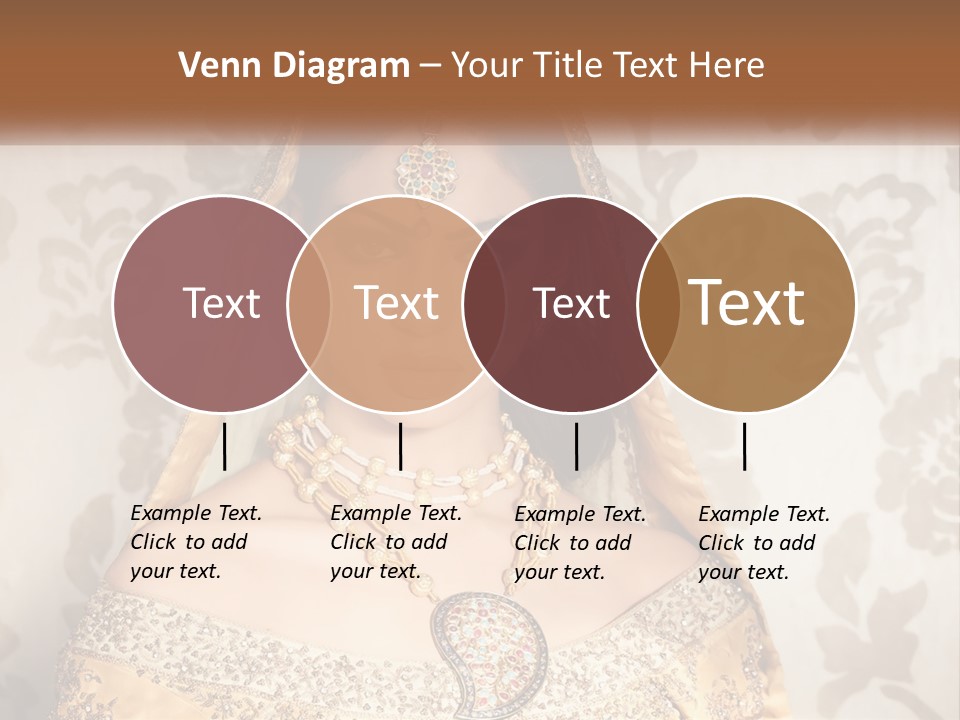 Venn Diagram – Your Title Text Here

Text

Text

Text

Text

Example Text. Click to add your text.

Example Text. Click to add your text.

Example Text. Click to add your text.

Example Text. Click to add your text.